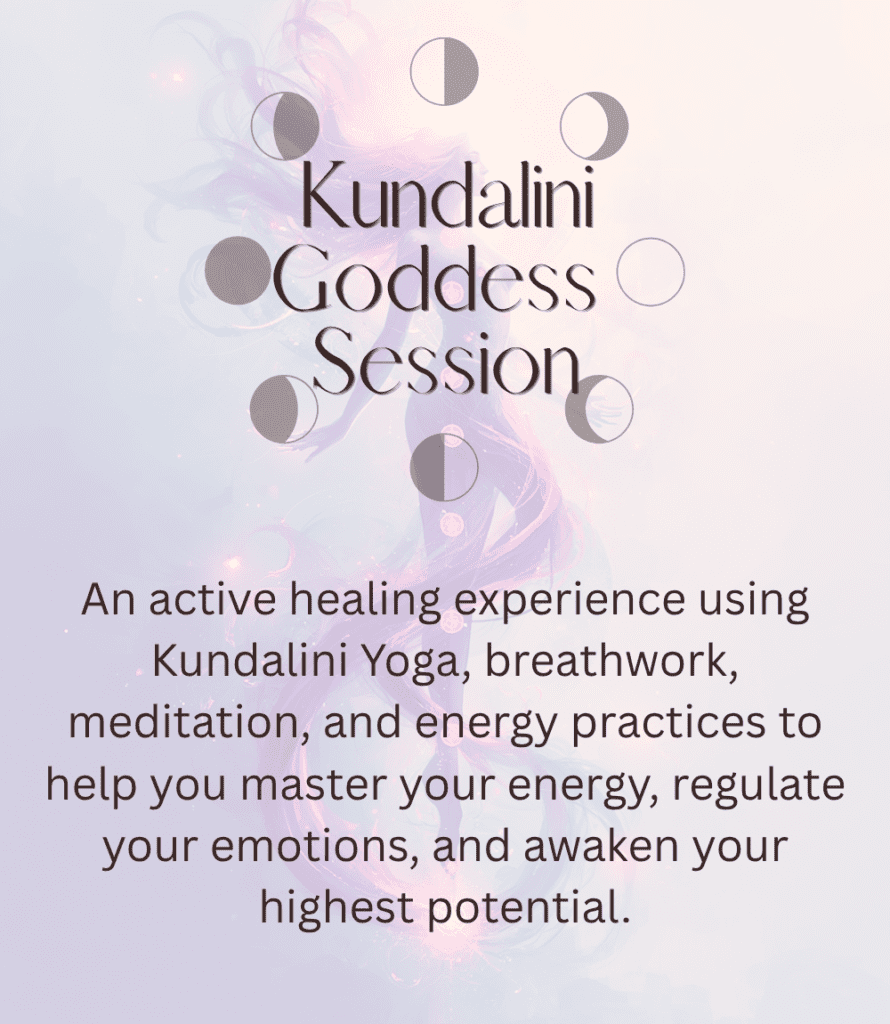 Kundalini Goddess Session

An active healing experience using Kundalini Yoga, breathwork, meditation, and energy practices to help you master your energy, regulate your emotions, and awaken your highest potential.